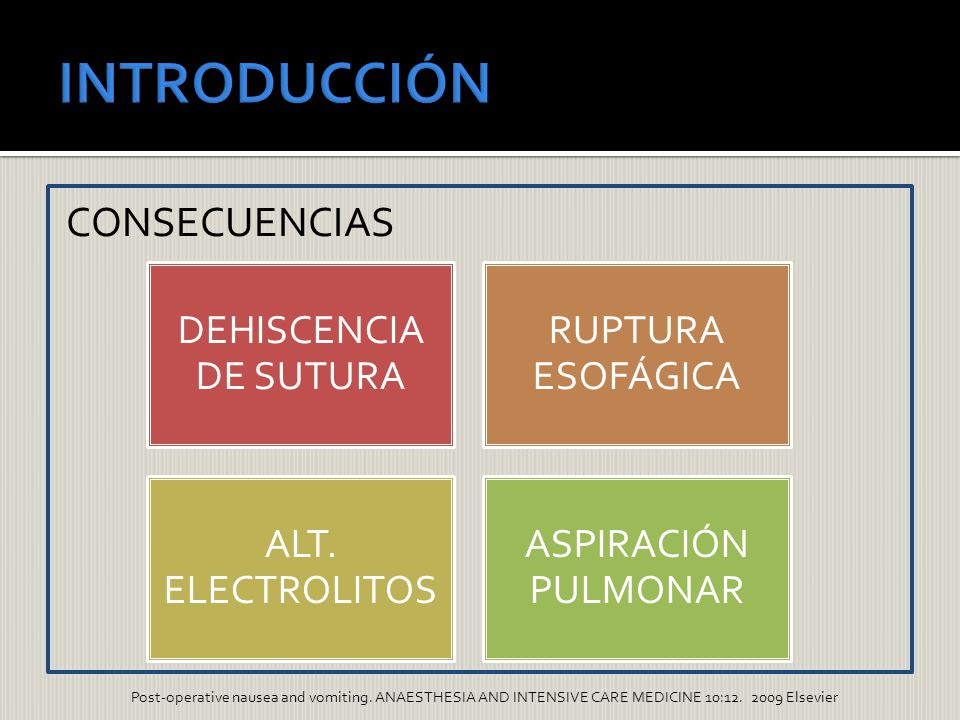 INTRODUCCIÓN

CONSECUENCIAS

DEHISCENCIA DE SUTURA

RUPTURA ESOFÁGICA

ALT. ELECTROLITOS

ASPIRACIÓN PULMONAR

Post-operative nausea and vomiting. ANAESTHESIA AND INTENSIVE CARE MEDICINE 10:12. 2009 Elsevier